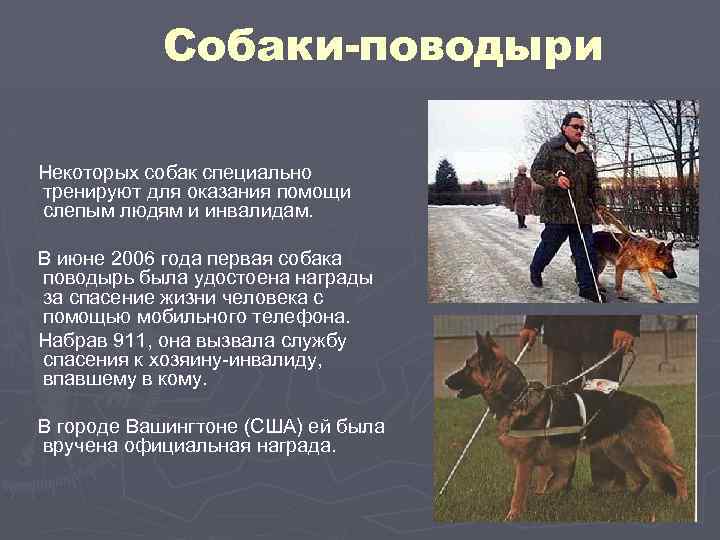 Собаки-поводыри

Некоторых собак специально тренируют для оказания помощи слепым людям и инвалидам.

В июне 2006 года первая собака поводырь была удостоена награды за спасение жизни человека с помощью мобильного телефона.

Набрав 911, она вызвала службу спасения к хозяину-инвалиду, впавшему в кому.

В городе Вашингтоне (США) ей была вручена официальная награда.